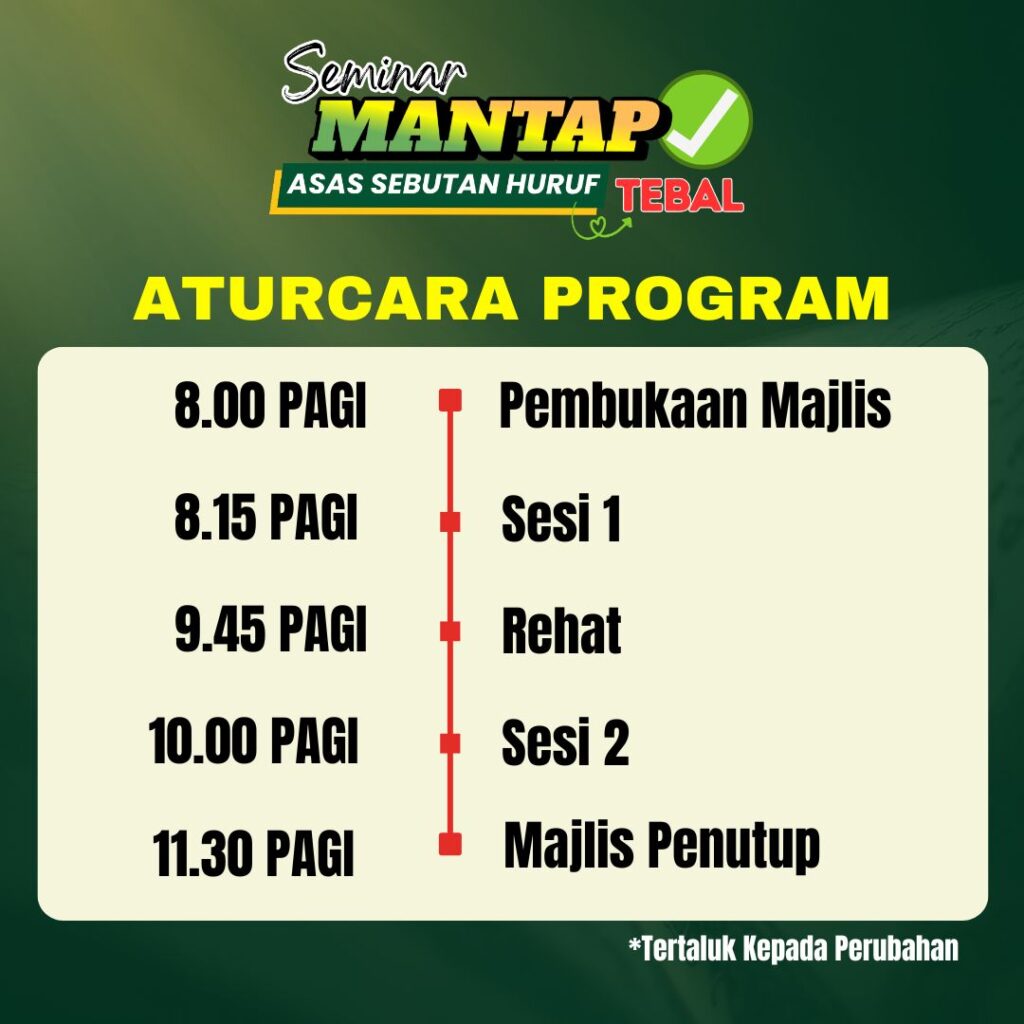 Seminar
MANTAP
ASAS SEBUTAN HURUF TEBAL

ATURCARA PROGRAM

8.00 PAGI Pembukaan Majlis
8.15 PAGI Sesi 1
9.45 PAGI Rehat
10.00 PAGI Sesi 2
11.30 PAGI Majlis Penutup

*Tertaluk Kepada Perubahan